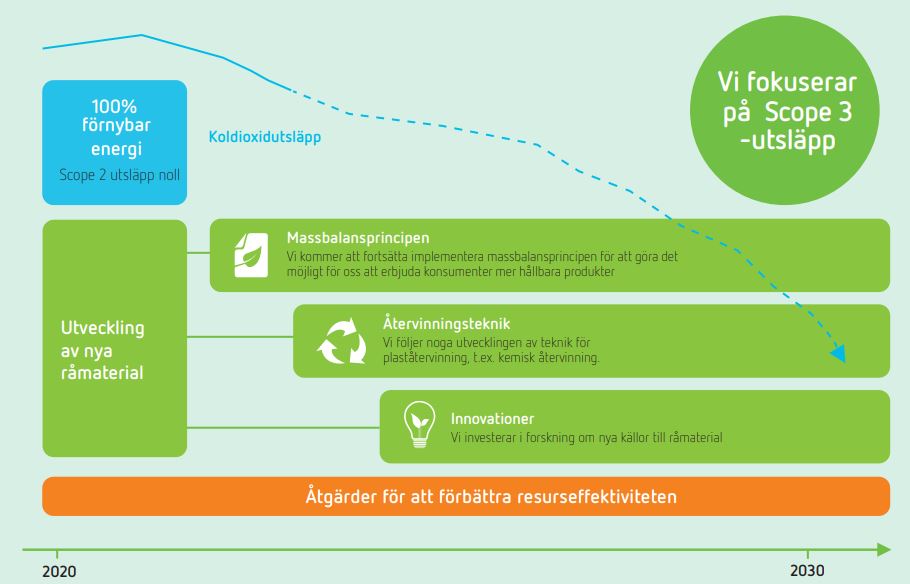 100% förnybar energi

Scope 2 utsläpp noll

Koldioxidutsläpp

Vi fokuserar på Scope 3 -utsläpp

Utveckling av nya råmaterial

Massbalansprincipen
Vi kommer att fortsätta implementera massbalansprincipen för att göra det möjligt för oss att erbjuda konsumenter mer hållbara produkter

Återvinningsteknik
Vi följer noga utvecklingen av teknik för plaståtervinning, t.ex. kemisk återvinning.

Innovationer
Vi investerar i forskning om nya källor till råmaterial

Åtgärder för att förbättra resurseffektiviteten

2020

2030